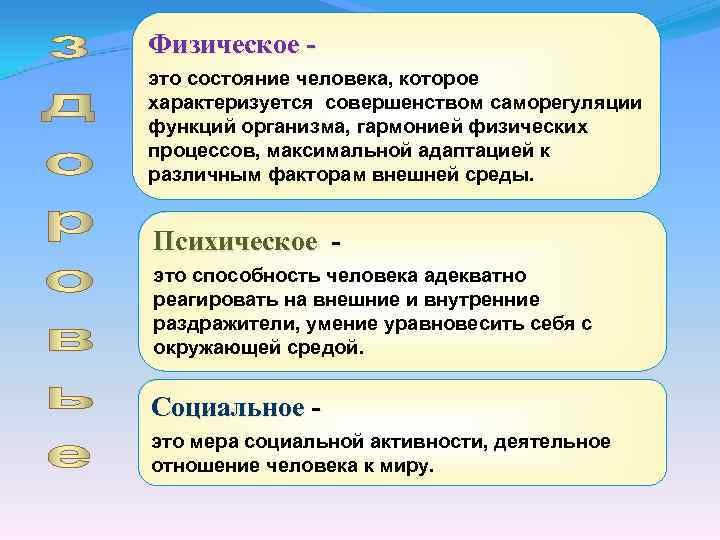 здоровье

Физическое -
это состояние человека, которое характеризуется совершенством саморегуляции функций организма, гармонией физических процессов, максимальной адаптацией к различным факторам внешней среды.

Психическое -
это способность человека адекватно реагировать на внешние и внутренние раздражители, умение уравновесить себя с окружающей средой.

Социальное -
это мера социальной активности, деятельное отношение человека к миру.